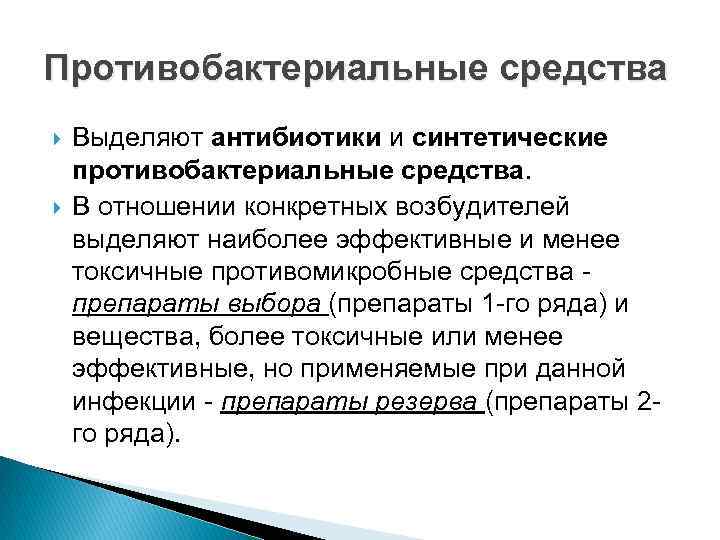 Противобактериальные средства

Выделяют антибиотики и синтетические противобактериальные средства.

В отношении конкретных возбудителей выделяют наиболее эффективные и менее токсичные противомикробные средства - препараты выбора (препараты 1-го ряда) и вещества, более токсичные или менее эффективные, но применяемые при данной инфекции - препараты резерва (препараты 2-го ряда).